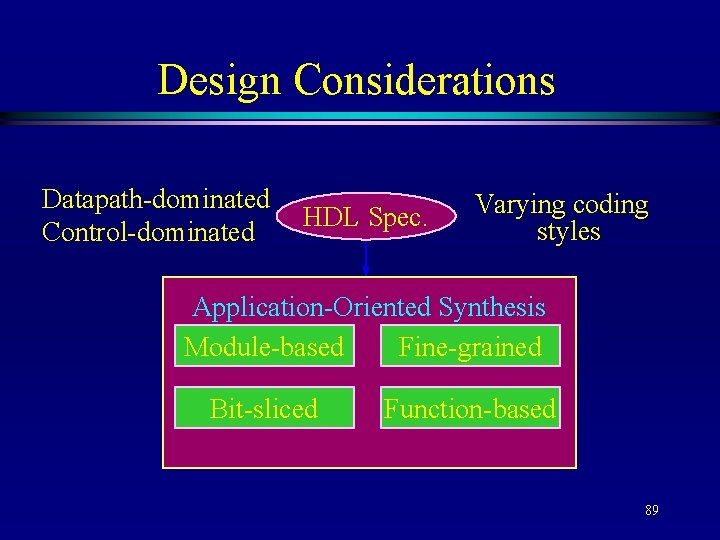 Design Considerations

Datapath-dominated
Control-dominated

HDL Spec.

Varying coding styles

Application-Oriented Synthesis

Module-based

Fine-grained

Bit-sliced

Function-based

89